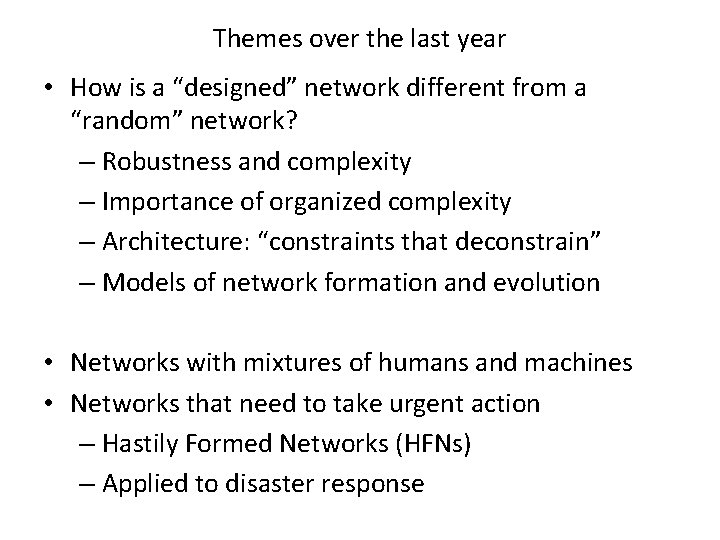 Themes over the last year

• How is a “designed” network different from a “random” network?
  – Robustness and complexity
  – Importance of organized complexity
  – Architecture: “constraints that deconstrain”
  – Models of network formation and evolution

• Networks with mixtures of humans and machines
• Networks that need to take urgent action
  – Hastily Formed Networks (HFNs)
  – Applied to disaster response